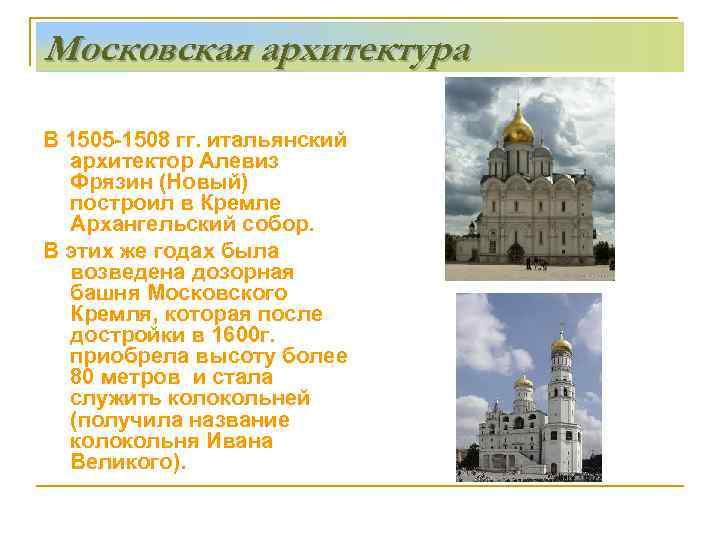 Московская архитектура

В 1505-1508 гг. итальянский архитектор Алевиз Фрязин (Новый) построил в Кремле Архангельский собор.

В этих же годах была возведена дозорная башня Московского Кремля, которая после достройки в 1600г. приобрела высоту более 80 метров и стала служить колокольней (получила название колокольня Ивана Великого).